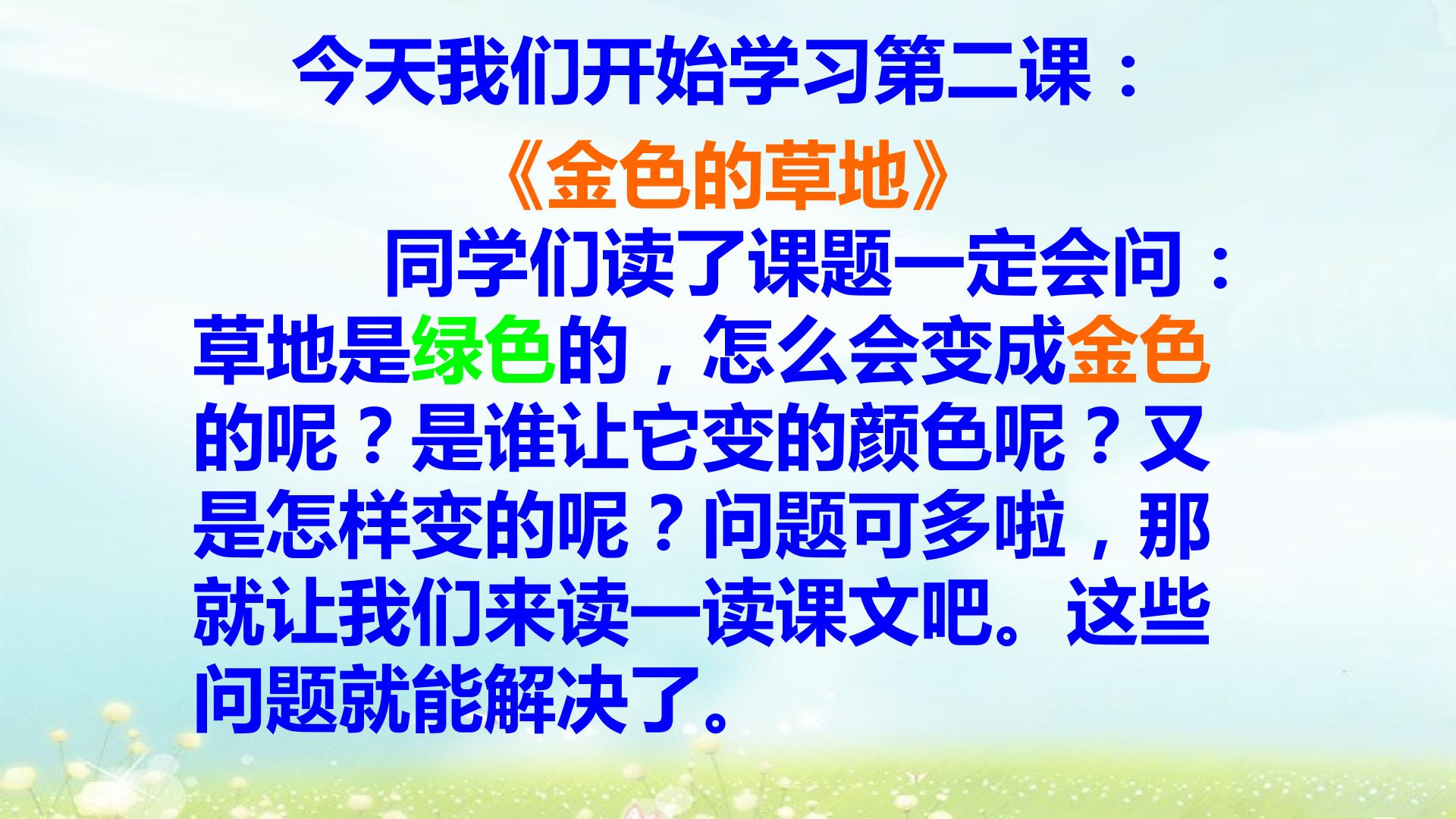 今天我们开始学习第二课：

《金色的草地》

同学们读了课题一定会问：草地是绿色的，怎么会变成金色的呢？是谁让它变的颜色呢？又是怎样变的呢？问题可多啦，那就让我们来读一读课文吧。这些问题就能解决了。